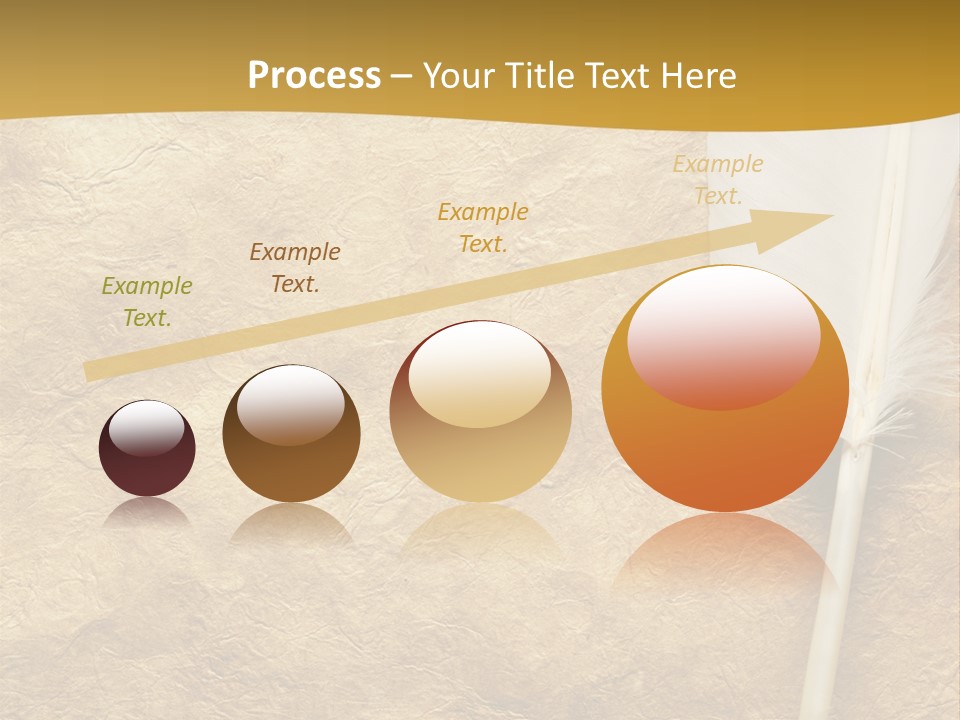 Process – Your Title Text Here

Example Text.

Example Text.

Example Text.

Example Text.